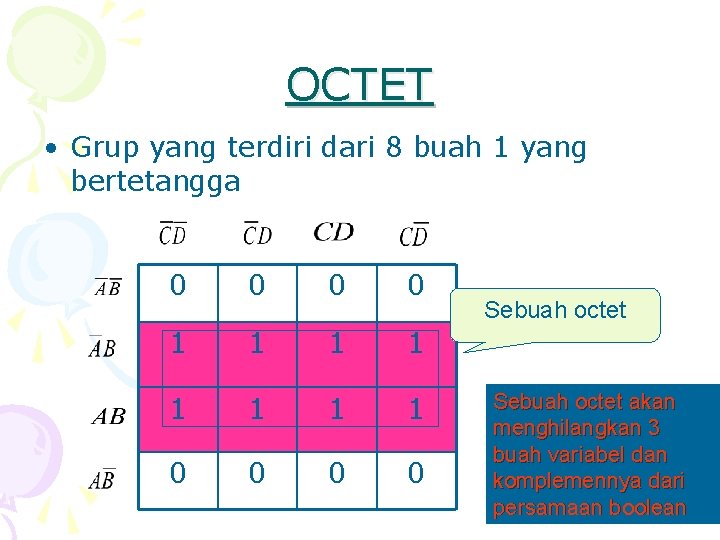 OCTET

• Grup yang terdiri dari 8 buah 1 yang bertetangga

| | $\overline{C}\overline{D}$ | $\overline{C}D$ | $CD$ | $C\overline{D}$ |
|---|---|---|---|---|
| $\overline{A}\overline{B}$ | 0 | 0 | 0 | 0 |
| $\overline{A}B$ | 1 | 1 | 1 | 1 |
| $AB$ | 1 | 1 | 1 | 1 |
| $A\overline{B}$ | 0 | 0 | 0 | 0 |

Sebuah octet

Sebuah octet akan menghilangkan 3 buah variabel dan komplemennya dari persamaan boolean